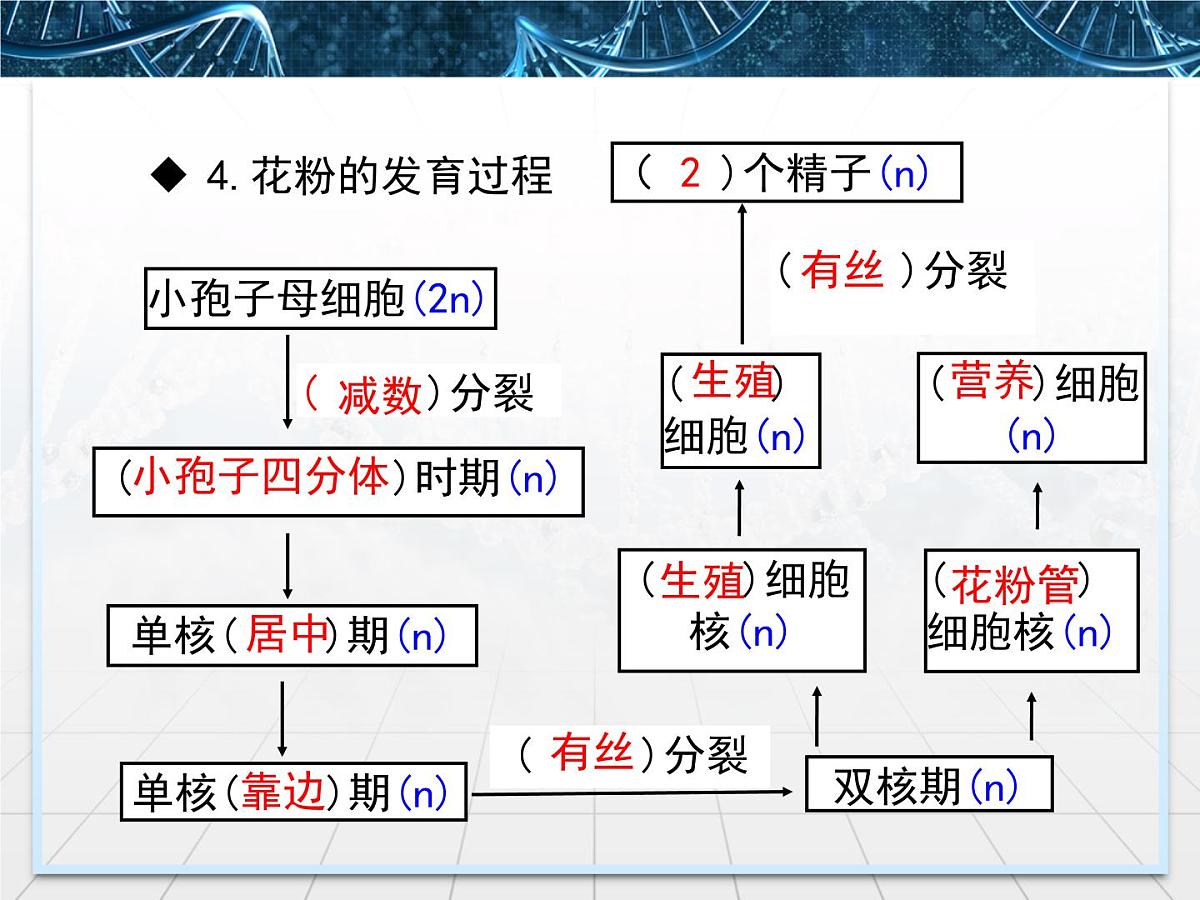 ◆ 4. 花粉的发育过程

小孢子母细胞(2n)

( 减数)分裂

(小孢子四分体)时期(n)

单核(居中)期(n)

单核(靠边)期(n)

( 有丝)分裂

双核期(n)

(生殖)细胞核(n)

(花粉管)细胞核(n)

(生殖)细胞(n)

(营养)细胞(n)

(有丝 )分裂

( 2 )个精子(n)